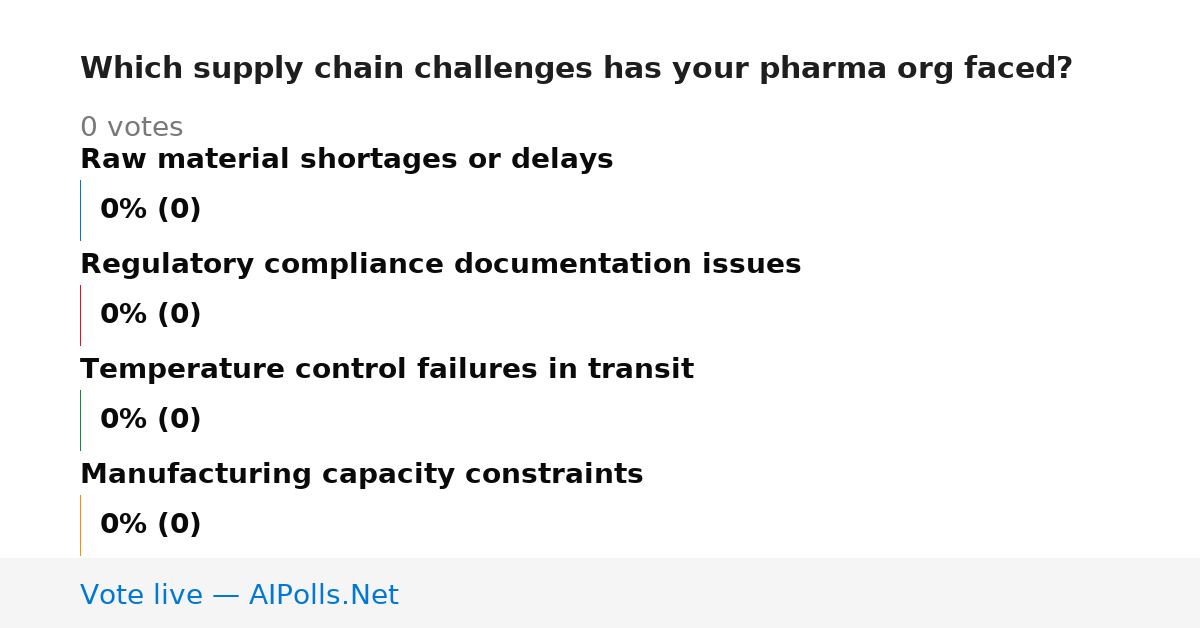 Which supply chain challenges has your pharma org faced?

0 votes

Raw material shortages or delays

0% (0)

Regulatory compliance documentation issues

0% (0)

Temperature control failures in transit

0% (0)

Manufacturing capacity constraints

0% (0)

Vote live — AIPolls.Net